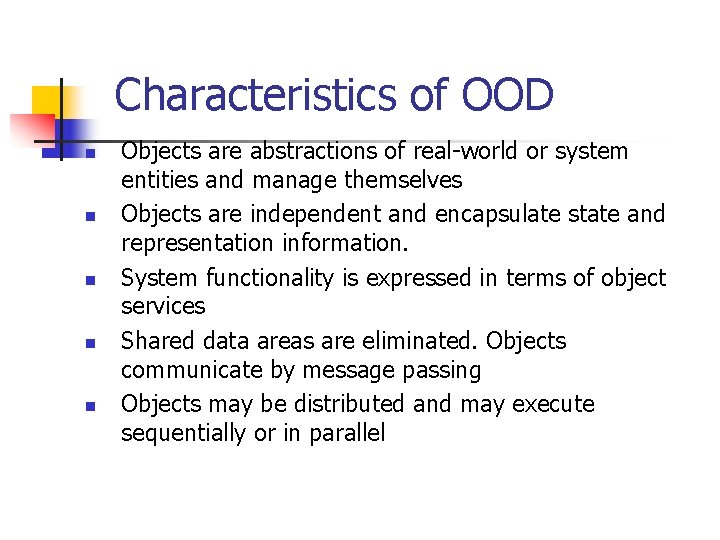 Characteristics of OOD

- Objects are abstractions of real-world or system entities and manage themselves
- Objects are independent and encapsulate state and representation information.
- System functionality is expressed in terms of object services
- Shared data areas are eliminated. Objects communicate by message passing
- Objects may be distributed and may execute sequentially or in parallel